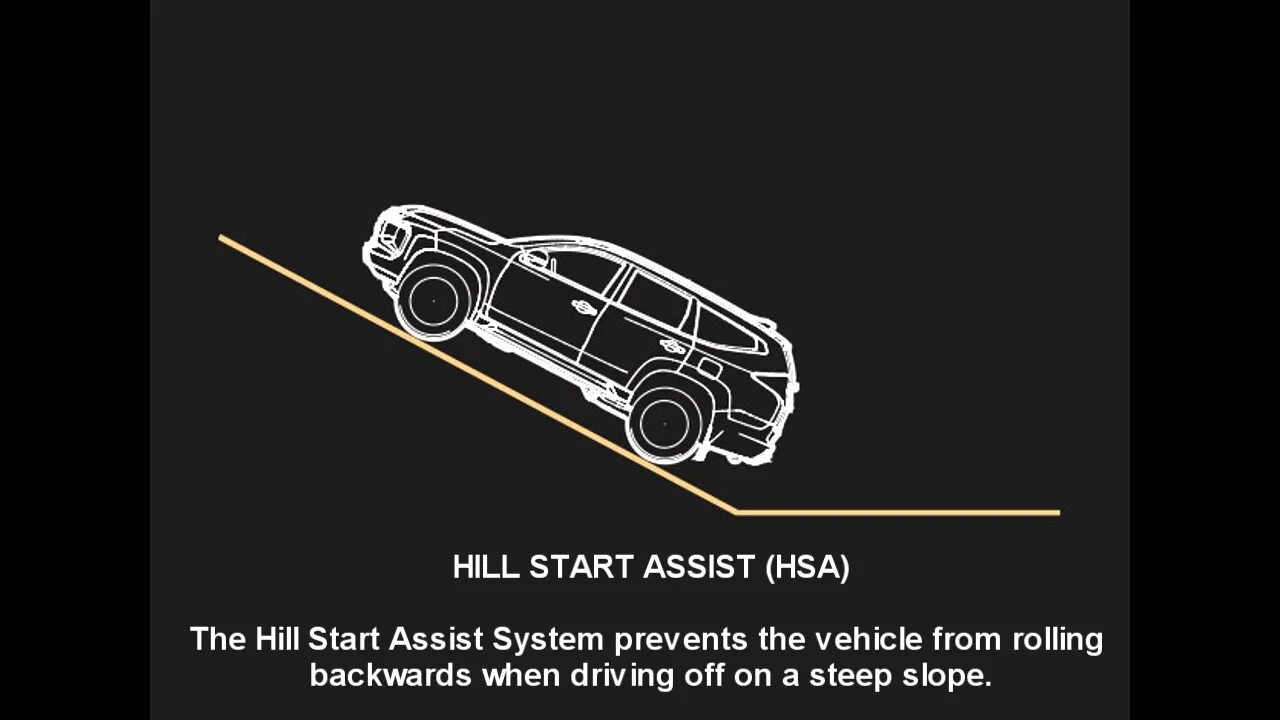 HILL START ASSIST (HSA)

The Hill Start Assist System prevents the vehicle from rolling backwards when driving off on a steep slope.